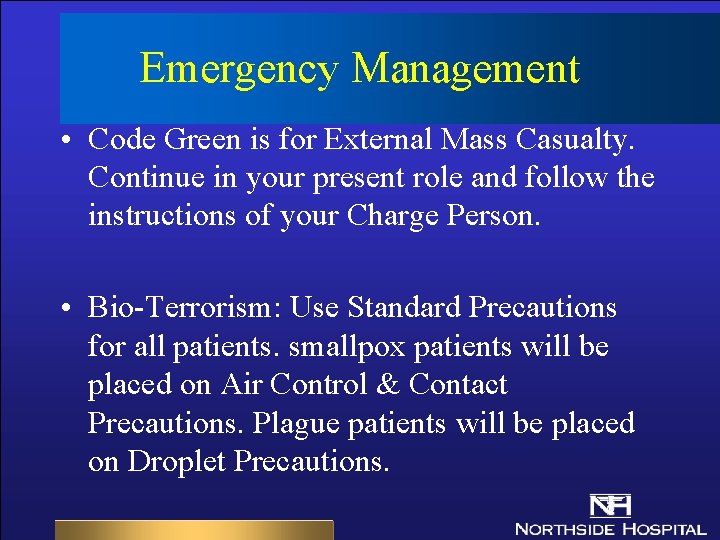 Emergency Management

• Code Green is for External Mass Casualty. Continue in your present role and follow the instructions of your Charge Person.

• Bio-Terrorism: Use Standard Precautions for all patients. smallpox patients will be placed on Air Control & Contact Precautions. Plague patients will be placed on Droplet Precautions.

NH
NORTHSIDE HOSPITAL